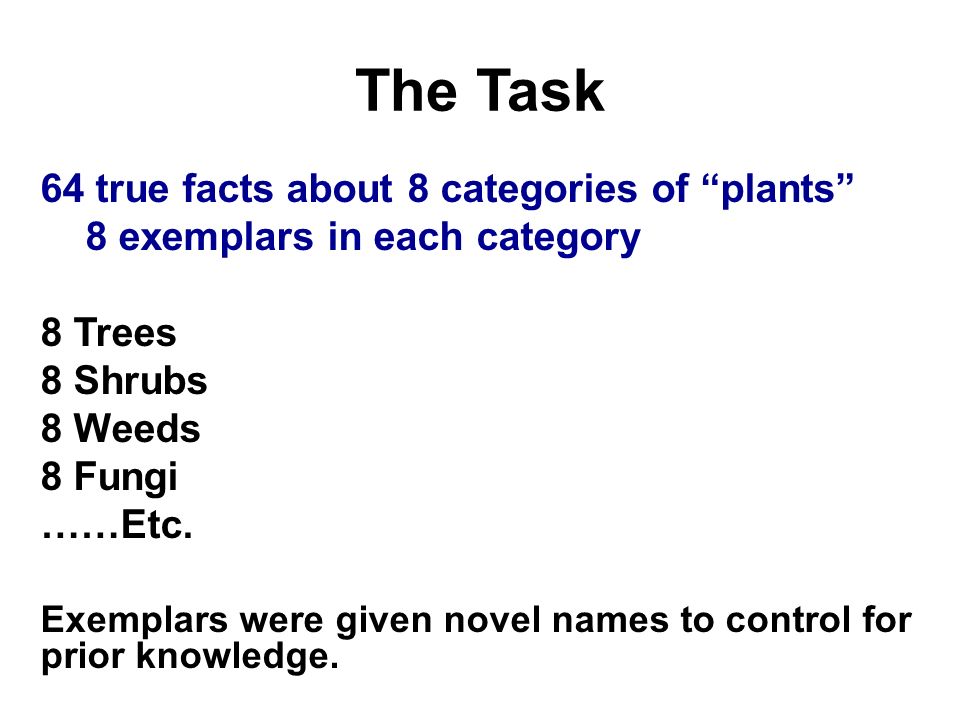 The Task

64 true facts about 8 categories of “plants”
8 exemplars in each category

8 Trees
8 Shrubs
8 Weeds
8 Fungi
……Etc.

Exemplars were given novel names to control for prior knowledge.